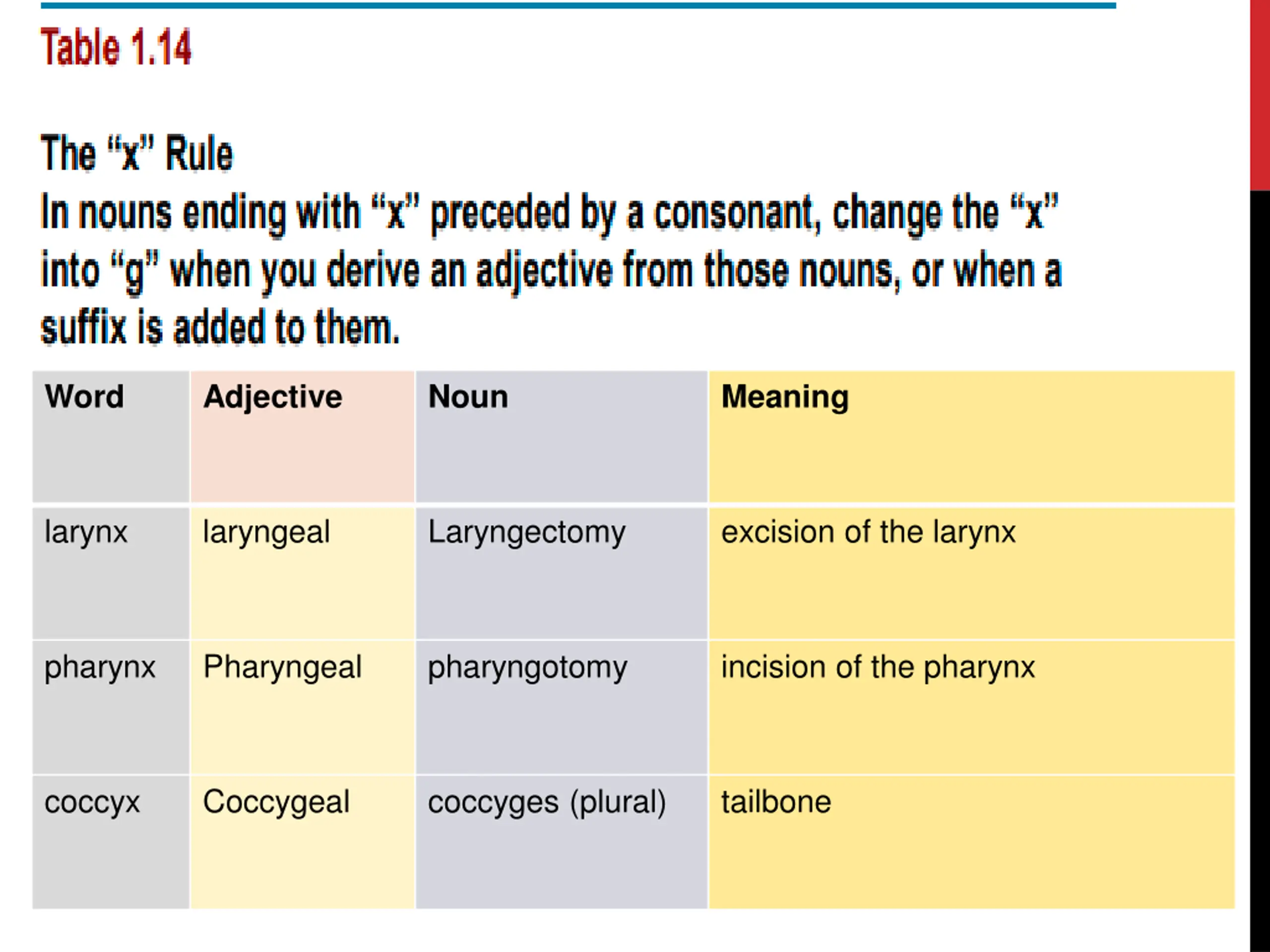 Table 1.14

The “x” Rule
In nouns ending with “x” preceded by a consonant, change the “x” into “g” when you derive an adjective from those nouns, or when a suffix is added to them.

| Word | Adjective | Noun | Meaning |
|---|---|---|---|
| larynx | laryngeal | Laryngectomy | excision of the larynx |
| pharynx | Pharyngeal | pharyngotomy | incision of the pharynx |
| coccyx | Coccygeal | coccyges (plural) | tailbone |